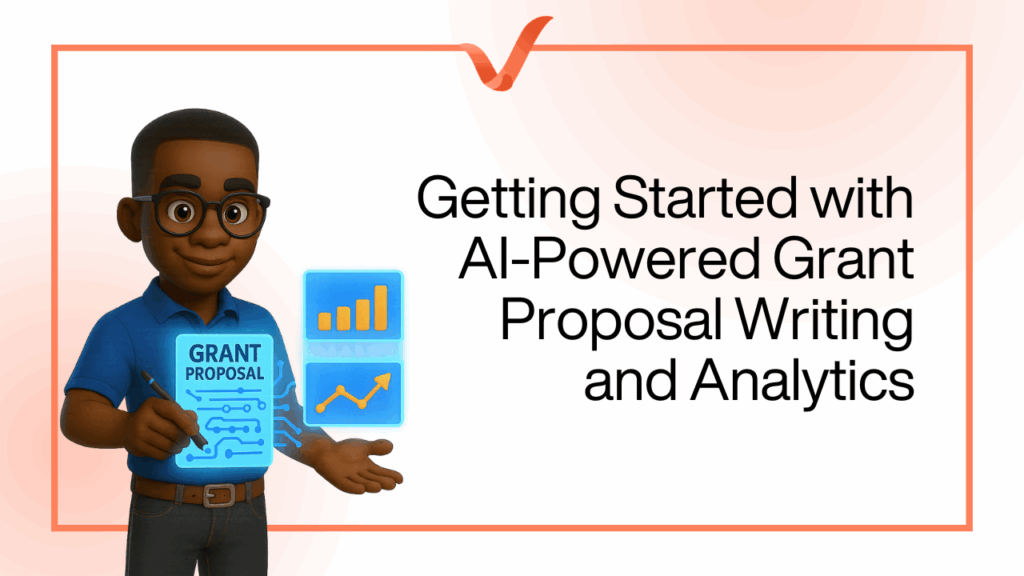 GRANT PROPOSAL

Getting Started with AI-Powered Grant Proposal Writing and Analytics